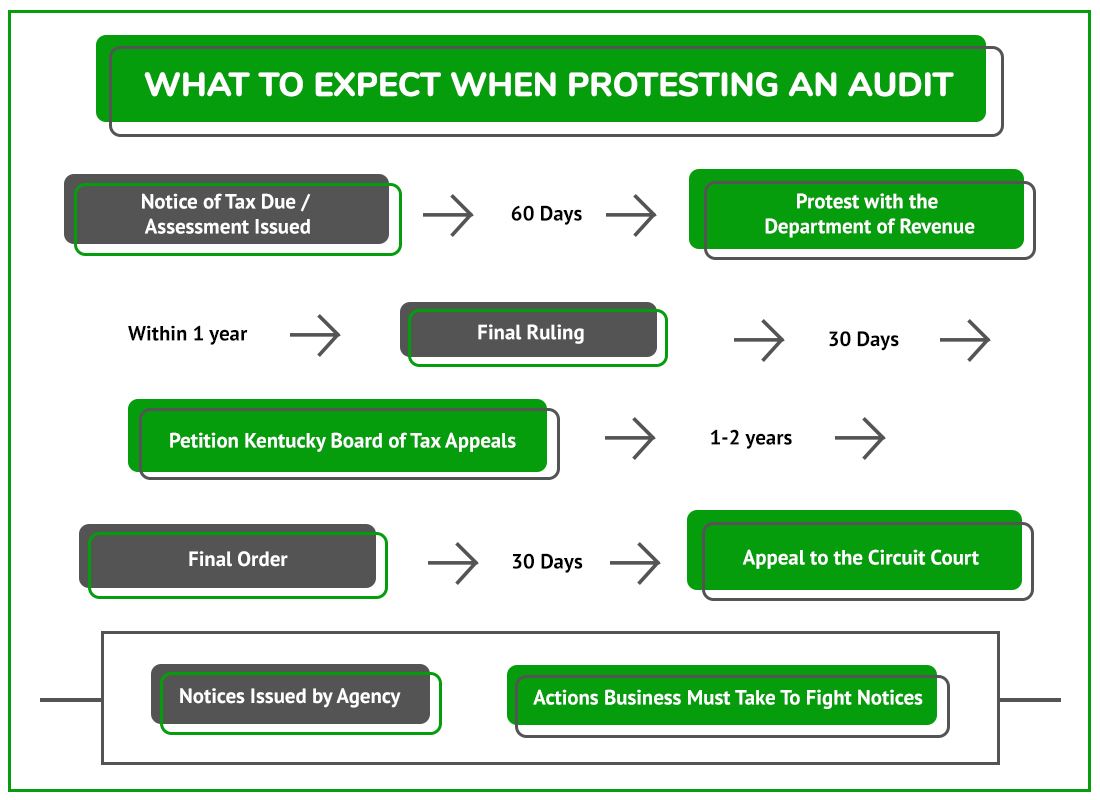 WHAT TO EXPECT WHEN PROTESTING AN AUDIT

Notice of Tax Due / Assessment Issued

60 Days

Protest with the Department of Revenue

Within 1 year

Final Ruling

30 Days

Petition Kentucky Board of Tax Appeals

1-2 years

Final Order

30 Days

Appeal to the Circuit Court

Notices Issued by Agency

Actions Business Must Take To Fight Notices